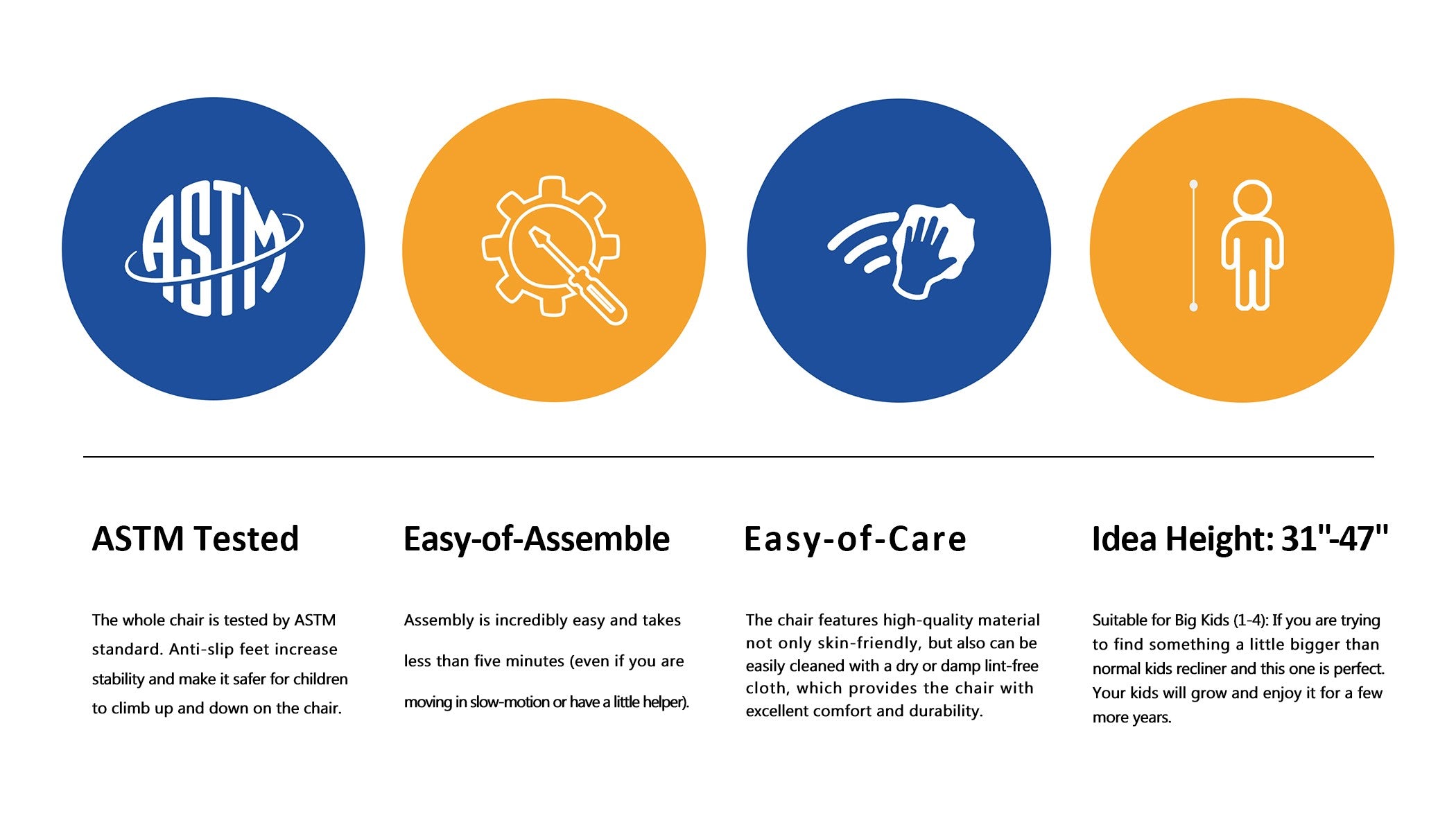 ASTM

ASTM Tested

The whole chair is tested by ASTM standard. Anti-slip feet increase stability and make it safer for children to climb up and down on the chair.

Easy-of-Assemble

Assembly is incredibly easy and takes less than five minutes (even if you are moving in slow-motion or have a little helper).

Easy-of-Care

The chair features high-quality material not only skin-friendly, but also can be easily cleaned with a dry or damp lint-free cloth, which provides the chair with excellent comfort and durability.

Idea Height: 31"-47"

Suitable for Big Kids (1-4): If you are trying to find something a little bigger than normal kids recliner and this one is perfect. Your kids will grow and enjoy it for a few more years.